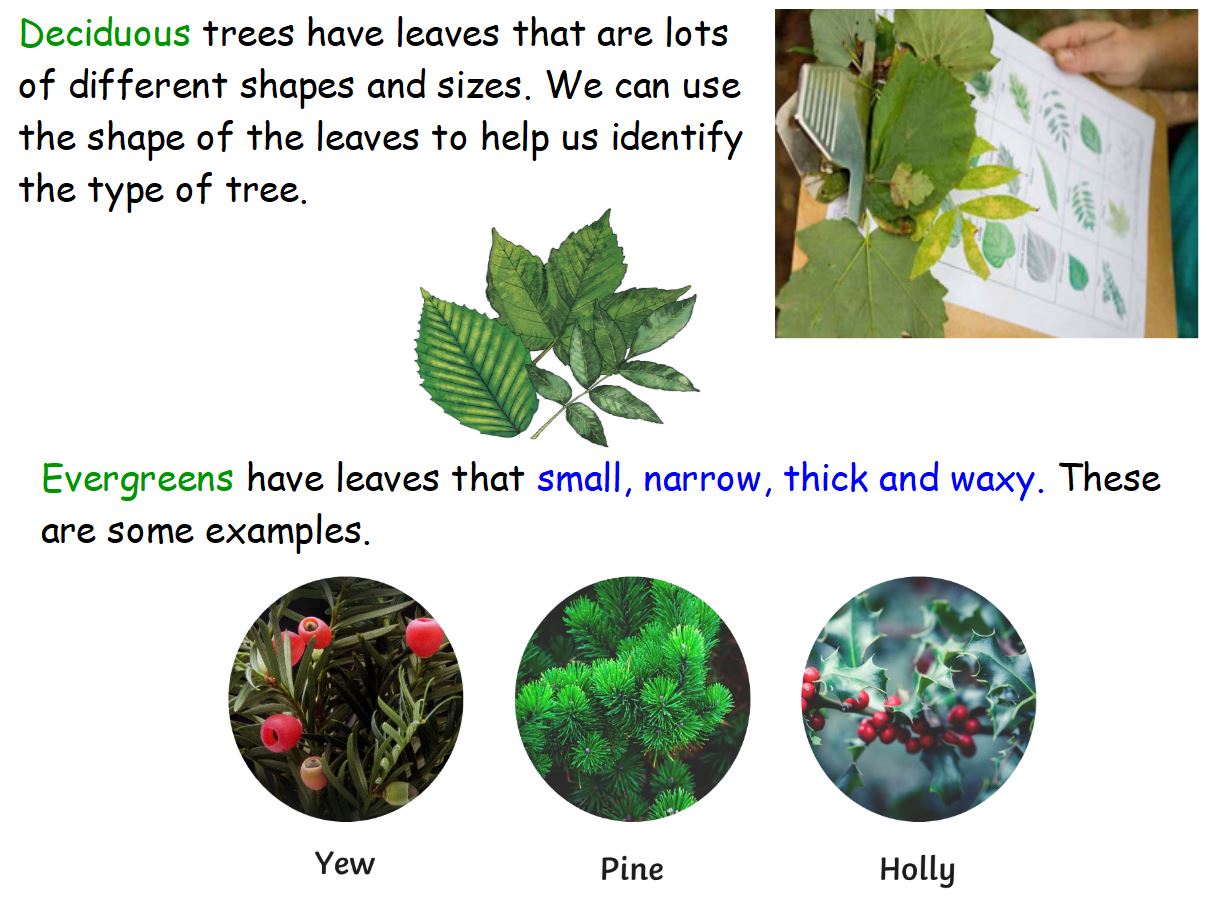 Deciduous trees have leaves that are lots of different shapes and sizes. We can use the shape of the leaves to help us identify the type of tree.

Evergreens have leaves that small, narrow, thick and waxy. These are some examples.

Yew

Pine

Holly